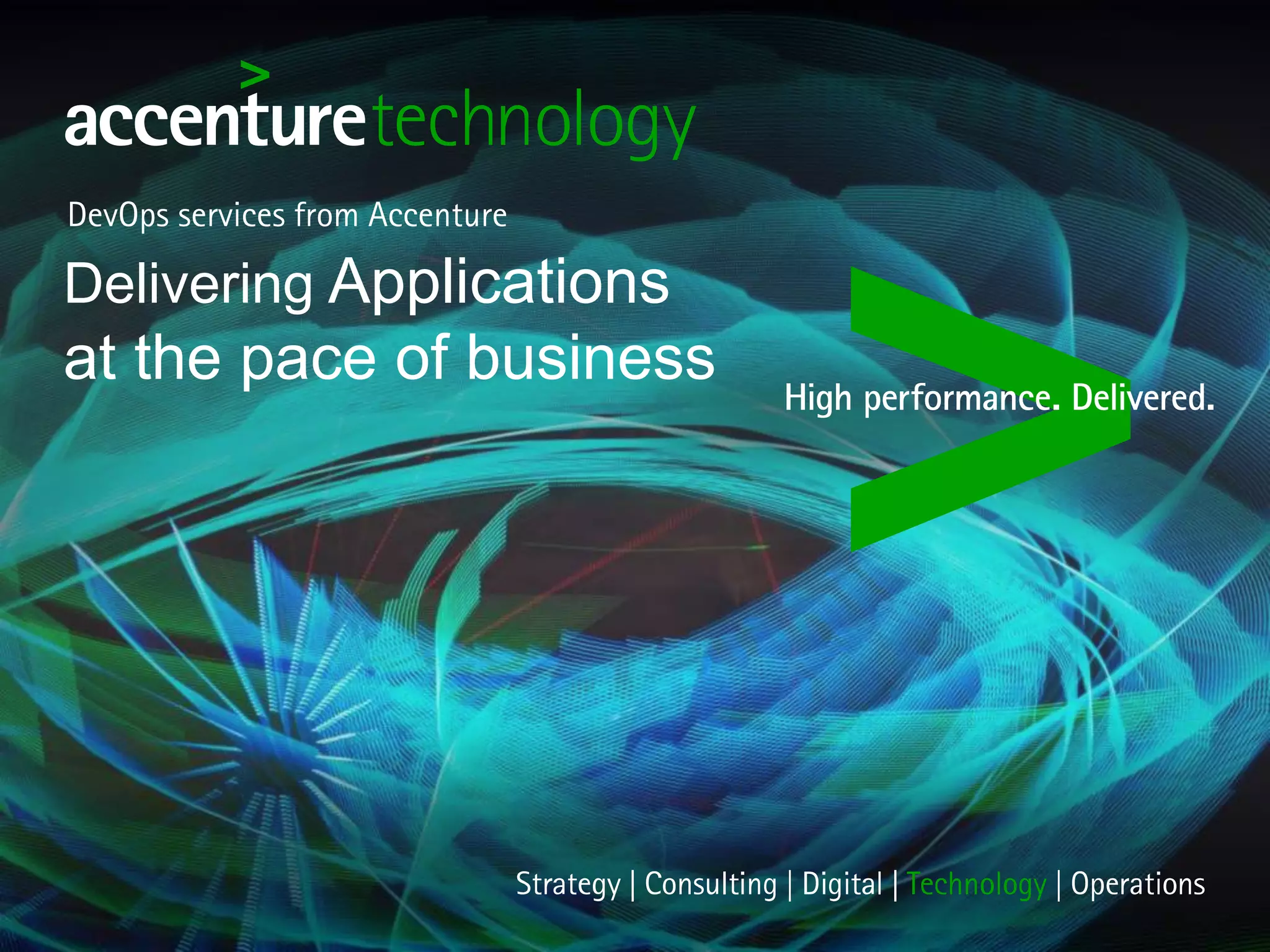 accenture technology

DevOps services from Accenture

Delivering Applications at the pace of business

High performance. Delivered.

Strategy | Consulting | Digital | Technology | Operations